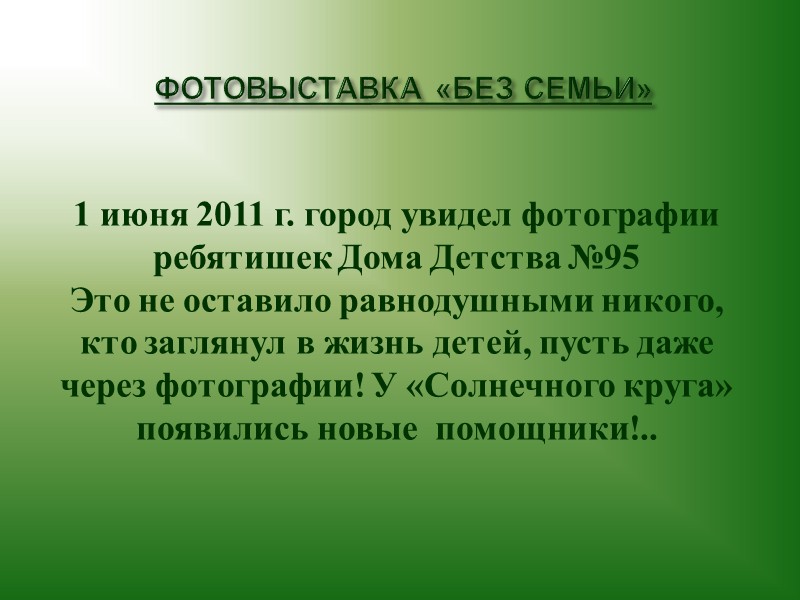 ФОТОВЫСТАВКА «БЕЗ СЕМЬИ»

1 июня 2011 г. город увидел фотографии ребятишек Дома Детства №95
Это не оставило равнодушными никого, кто заглянул в жизнь детей, пусть даже через фотографии! У «Солнечного круга» появились новые помощники!..